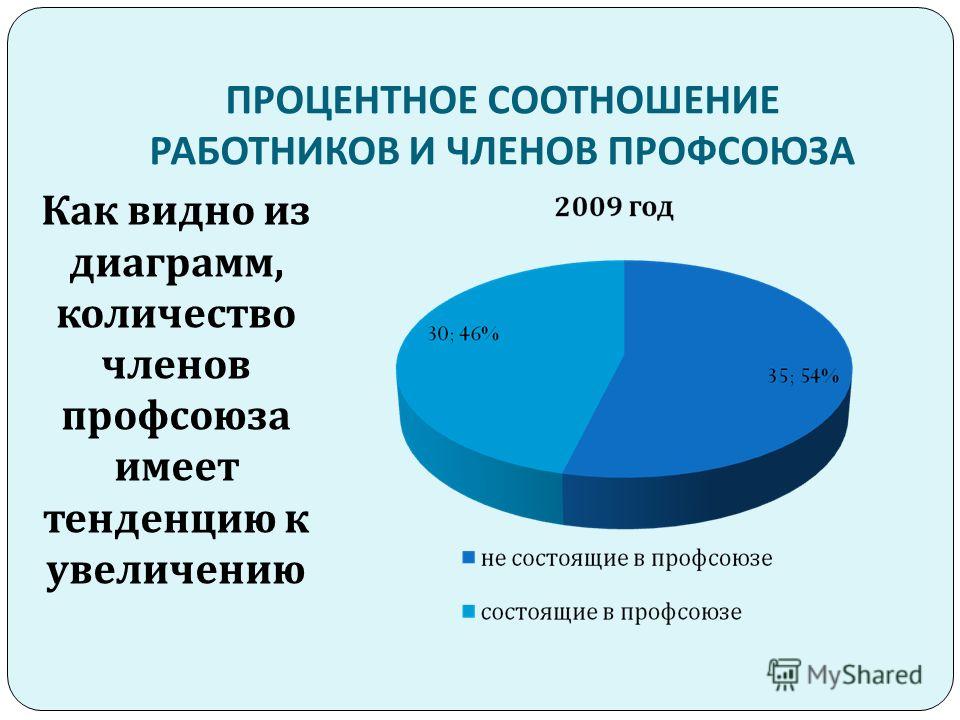 ПРОЦЕНТНОЕ СООТНОШЕНИЕ РАБОТНИКОВ И ЧЛЕНОВ ПРОФСОЮЗА

Как видно из диаграмм, количество членов профсоюза имеет тенденцию к увеличению

2009 год

30; 46%

35; 54%

не состоящие в профсоюзе

состоящие в профсоюзе

MyShared